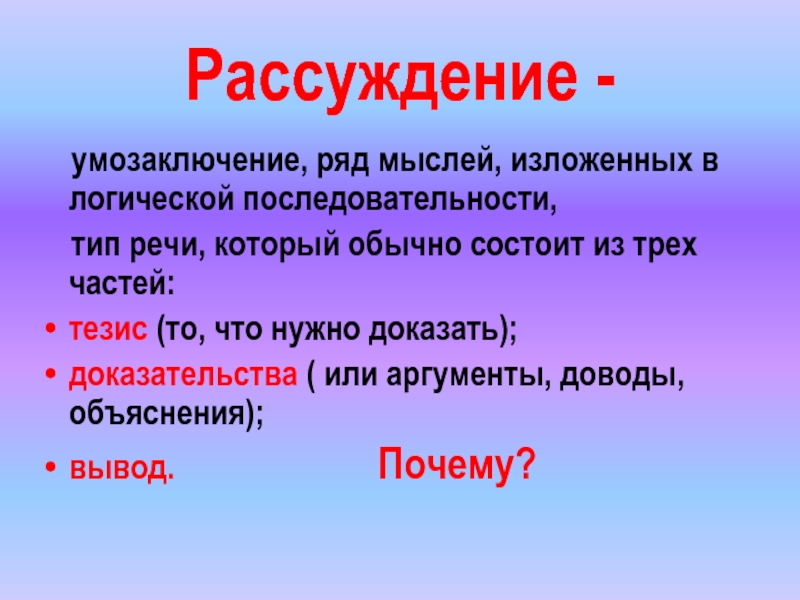 Рассуждение -

умозаключение, ряд мыслей, изложенных в логической последовательности,

тип речи, который обычно состоит из трех частей:

• тезис (то, что нужно доказать);
• доказательства ( или аргументы, доводы, объяснения);
• вывод.

Почему?